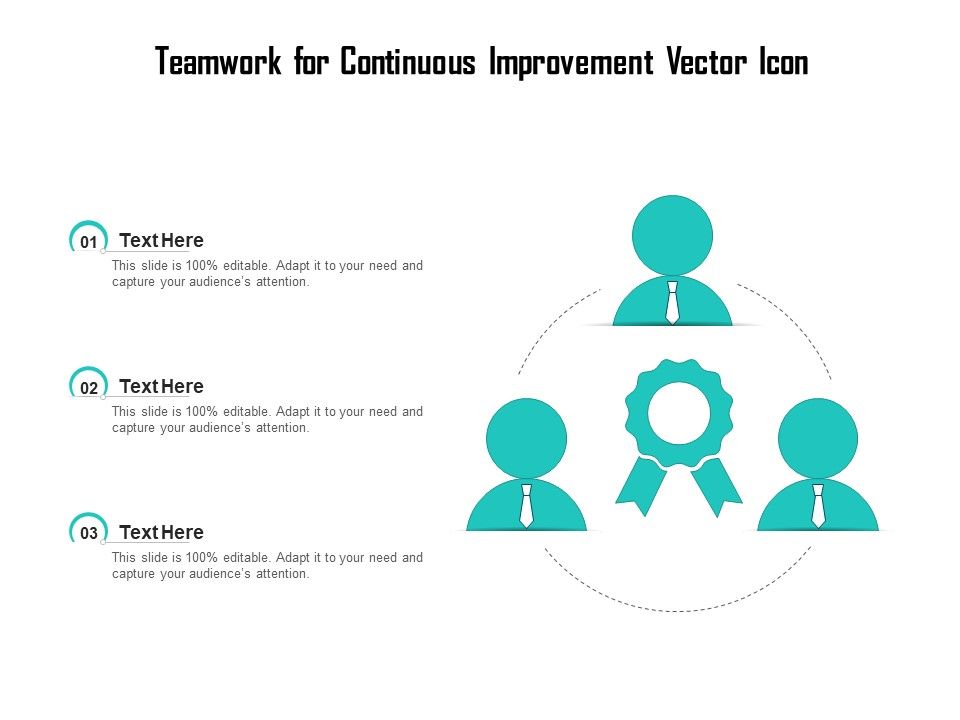 Teamwork for Continuous Improvement Vector Icon

01 Text Here
This slide is 100% editable. Adapt it to your need and capture your audience's attention.

02 Text Here
This slide is 100% editable. Adapt it to your need and capture your audience's attention.

03 Text Here
This slide is 100% editable. Adapt it to your need and capture your audience's attention.